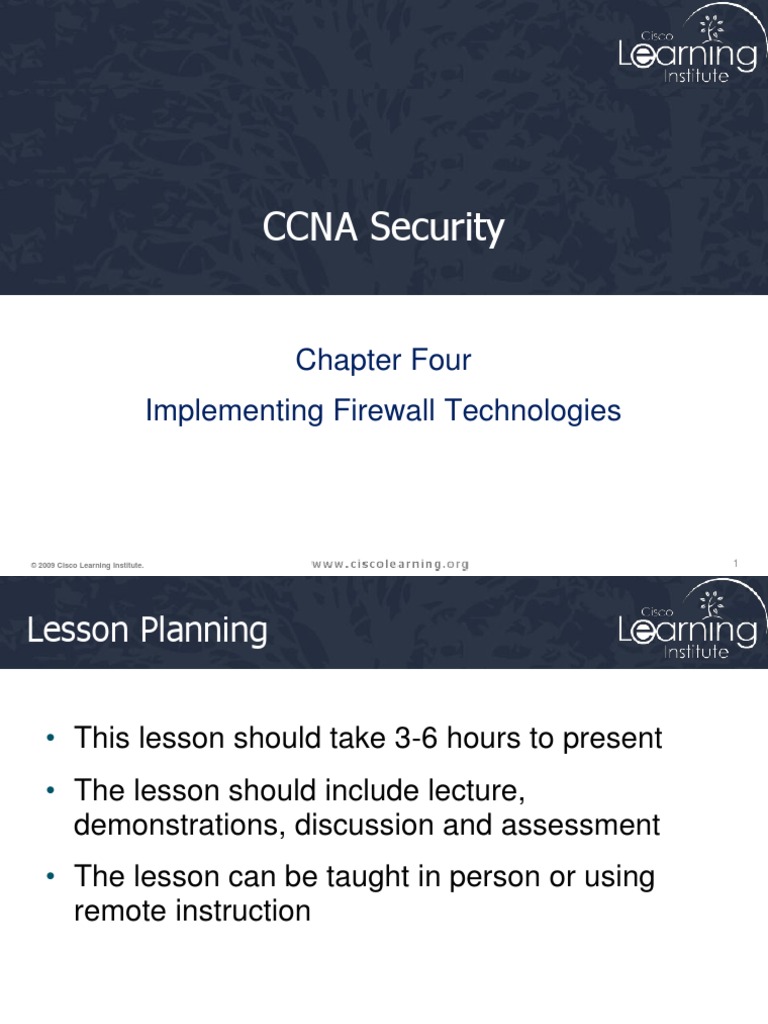 Cisco Learning Institute

CCNA Security

Chapter Four

Implementing Firewall Technologies

© 2009 Cisco Learning Institute.

www.ciscolearning.org

1

Lesson Planning

Cisco Learning Institute

• This lesson should take 3-6 hours to present

• The lesson should include lecture, demonstrations, discussion and assessment

• The lesson can be taught in person or using remote instruction